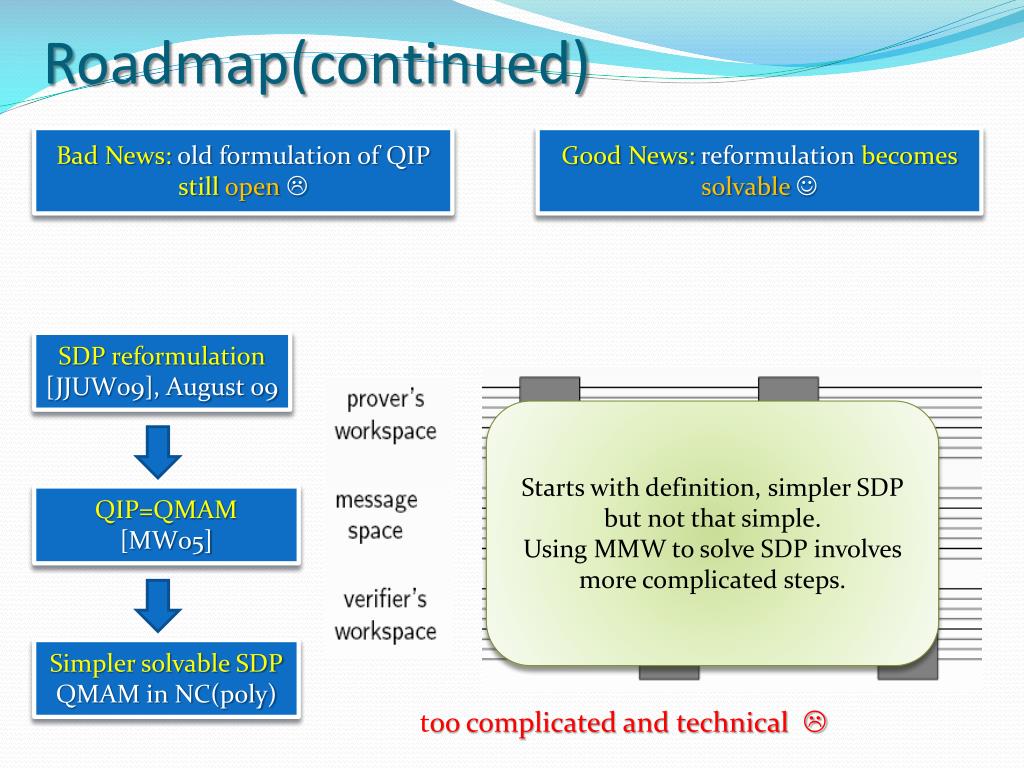 Roadmap(continued)

Bad News: old formulation of QIP still open ☹

Good News: reformulation becomes solvable ☺

SDP reformulation [JJUW09], August 09

QIP=QMAM [MW05]

Simpler solvable SDP QMAM in NC(poly)

prover's workspace

message space

verifier's workspace

Starts with definition, simpler SDP but not that simple.
Using MMW to solve SDP involves more complicated steps.

too complicated and technical ☹